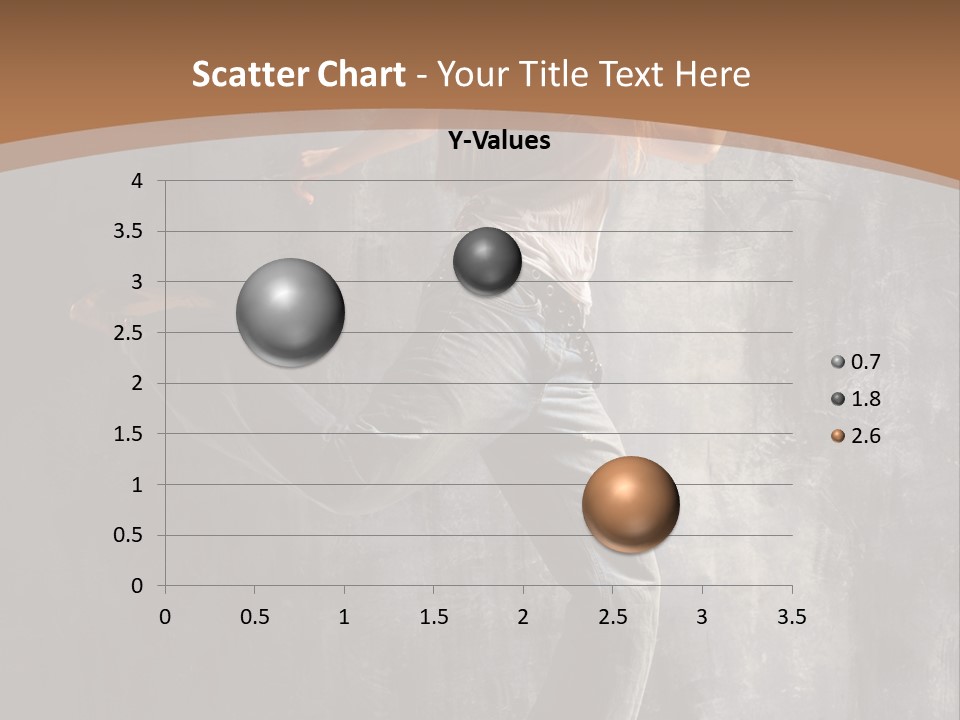 Scatter Chart - Your Title Text Here

Y-Values

4
3.5
3
2.5
2
1.5
1
0.5
0

0 0.5 1 1.5 2 2.5 3 3.5

0.7
1.8
2.6